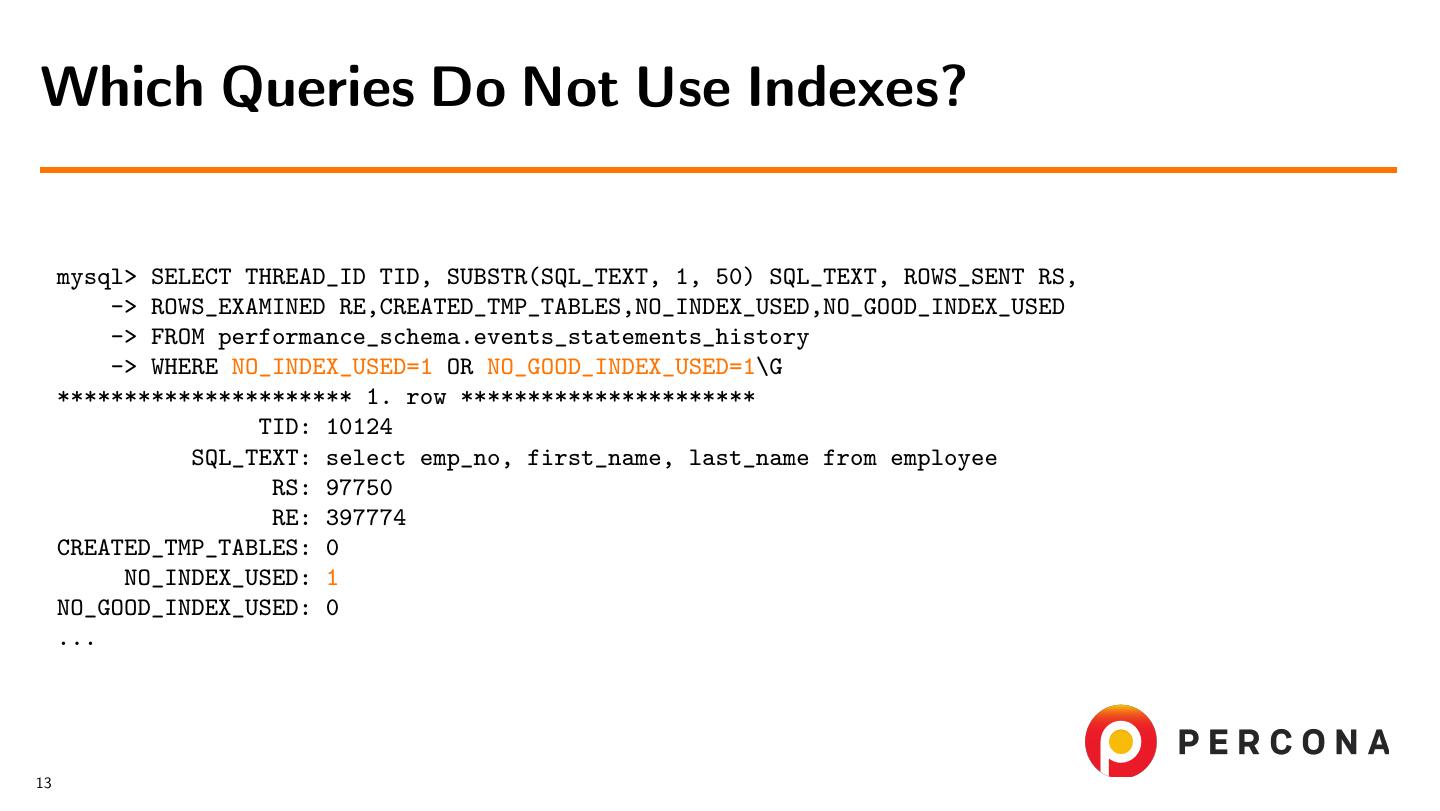 Which Queries Do Not Use Indexes?

mysql> SELECT THREAD_ID TID, SUBSTR(SQL_TEXT, 1, 50) SQL_TEXT, ROWS_SENT RS,
    -> ROWS_EXAMINED RE,CREATED_TMP_TABLES,NO_INDEX_USED,NO_GOOD_INDEX_USED
    -> FROM performance_schema.events_statements_history
    -> WHERE NO_INDEX_USED=1 OR NO_GOOD_INDEX_USED=1\G
********************** 1. row **********************
               TID: 10124
          SQL_TEXT: select emp_no, first_name, last_name from employee
                RS: 97750
                RE: 397774
CREATED_TMP_TABLES: 0
     NO_INDEX_USED: 1
NO_GOOD_INDEX_USED: 0
...

PERCONA

13